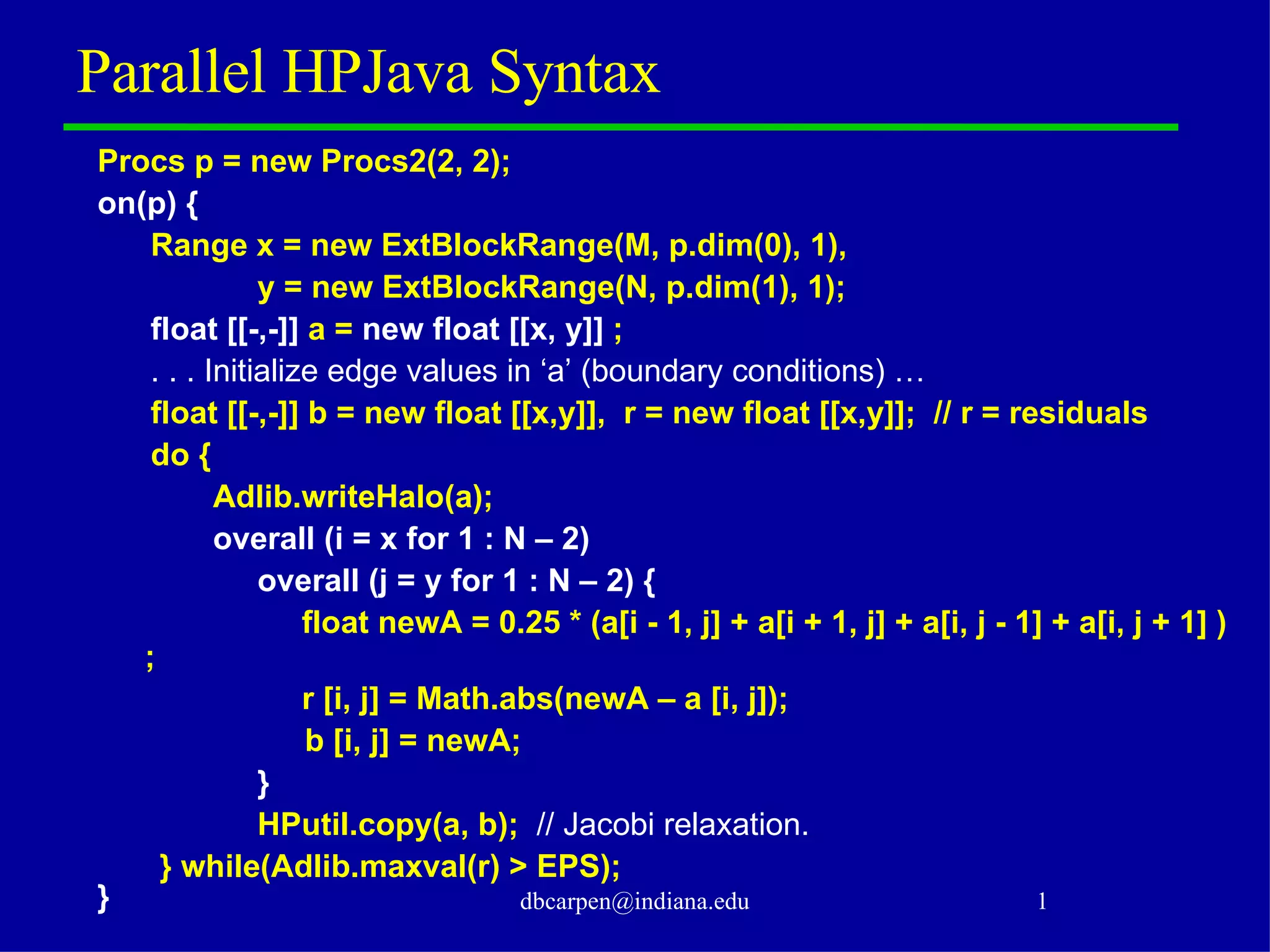 Parallel HPJava Syntax

Procs p = new Procs2(2, 2);
on(p) {
Range x = new ExtBlockRange(M, p.dim(0), 1),
y = new ExtBlockRange(N, p.dim(1), 1);
float [[-,-]] a = new float [[x, y]] ;
. . . Initialize edge values in ‘a’ (boundary conditions) …
float [[-,-]] b = new float [[x,y]], r = new float [[x,y]]; // r = residuals
do {
Adlib.writeHalo(a);
overall (i = x for 1 : N – 2)
overall (j = y for 1 : N – 2) {
float newA = 0.25 * (a[i - 1, j] + a[i + 1, j] + a[i, j - 1] + a[i, j + 1] )
;
r [i, j] = Math.abs(newA – a [i, j]);
b [i, j] = newA;
}
HPutil.copy(a, b); // Jacobi relaxation.
} while(Adlib.maxval(r) > EPS);
}

dbcarpen@indiana.edu

1